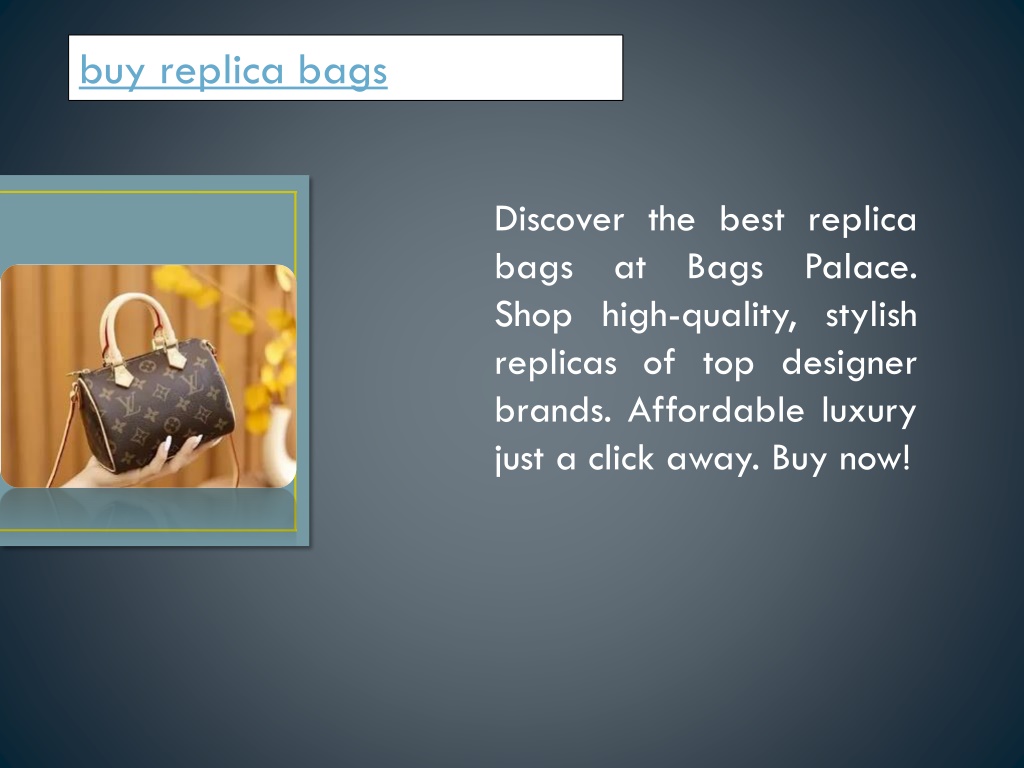 buy replica bags

Discover the best replica bags at Bags Palace. Shop high-quality, stylish replicas of top designer brands. Affordable luxury just a click away. Buy now!